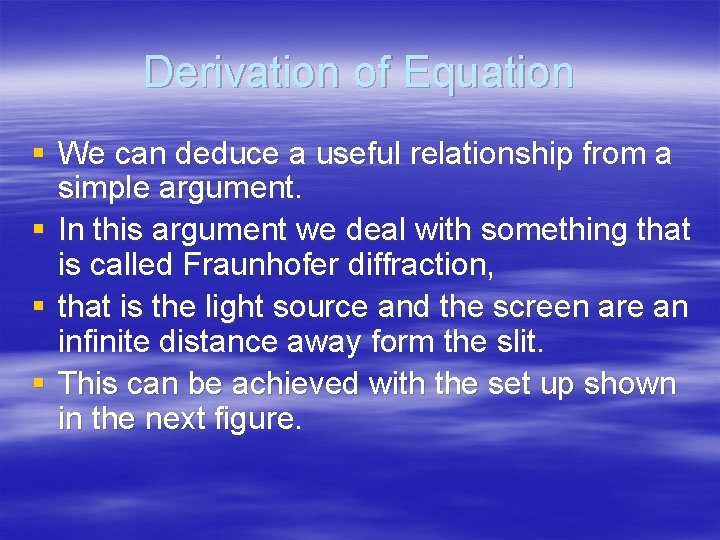 Derivation of Equation

▪ We can deduce a useful relationship from a simple argument.
▪ In this argument we deal with something that is called Fraunhofer diffraction,
▪ that is the light source and the screen are an infinite distance away form the slit.
▪ This can be achieved with the set up shown in the next figure.